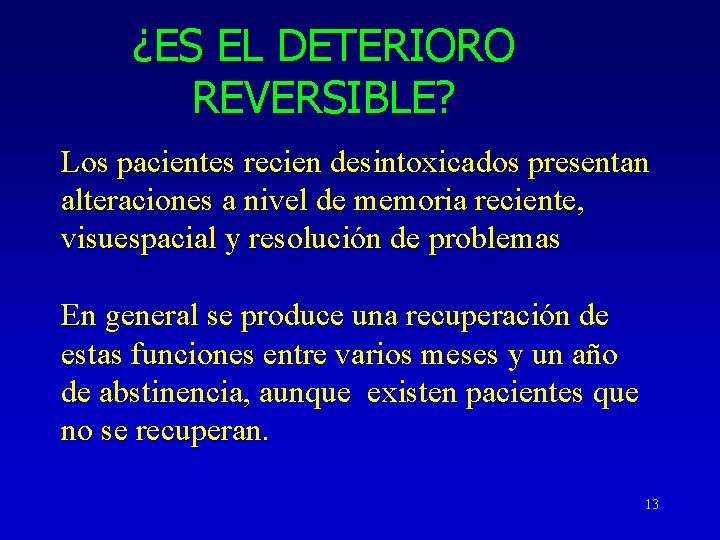 ¿ES EL DETERIORO REVERSIBLE?

Los pacientes recien desintoxicados presentan alteraciones a nivel de memoria reciente, visuespacial y resolución de problemas

En general se produce una recuperación de estas funciones entre varios meses y un año de abstinencia, aunque existen pacientes que no se recuperan.

13